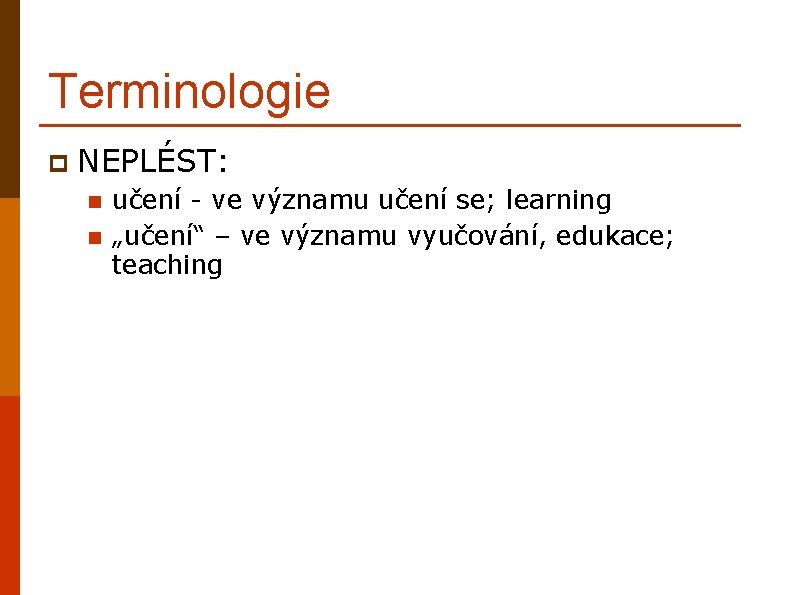 Terminologie

NEPLÉST:

učení - ve významu učení se; learning

„učení“ – ve významu vyučování, edukace; teaching